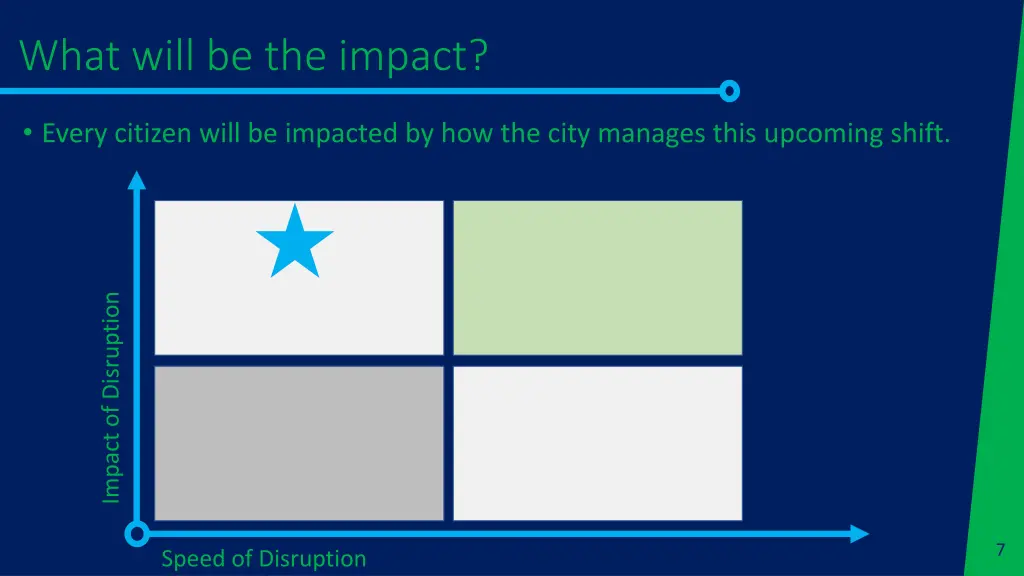 What will be the impact?

• Every citizen will be impacted by how the city manages this upcoming shift.

Impact of Disruption

Speed of Disruption

7